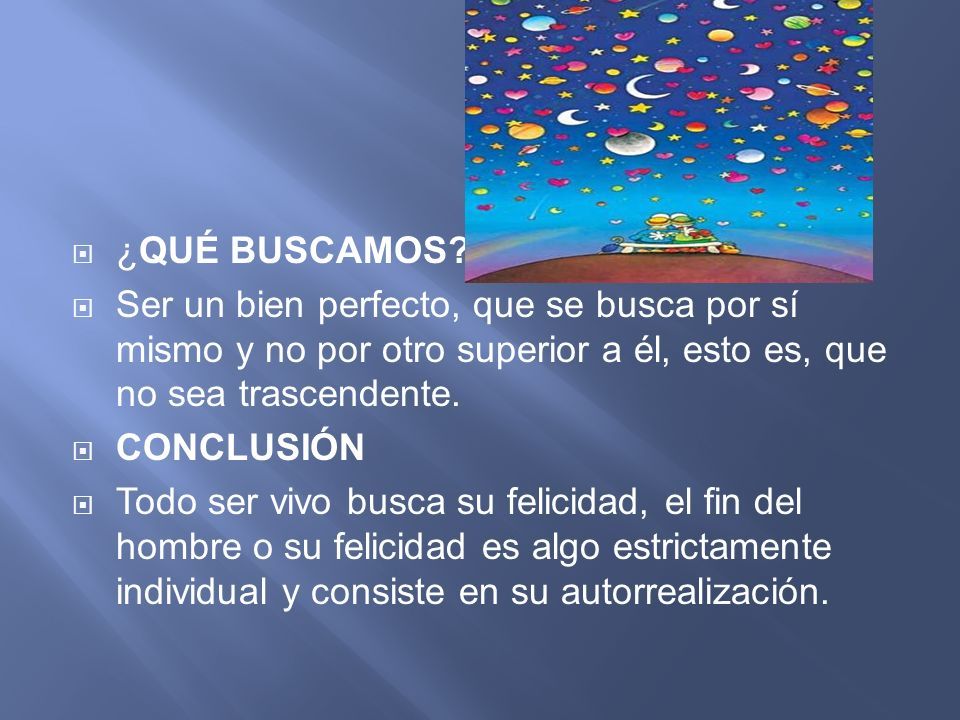 ¿QUÉ BUSCAMOS?

Ser un bien perfecto, que se busca por sí mismo y no por otro superior a él, esto es, que no sea trascendente.

CONCLUSIÓN

Todo ser vivo busca su felicidad, el fin del hombre o su felicidad es algo estrictamente individual y consiste en su autorrealización.